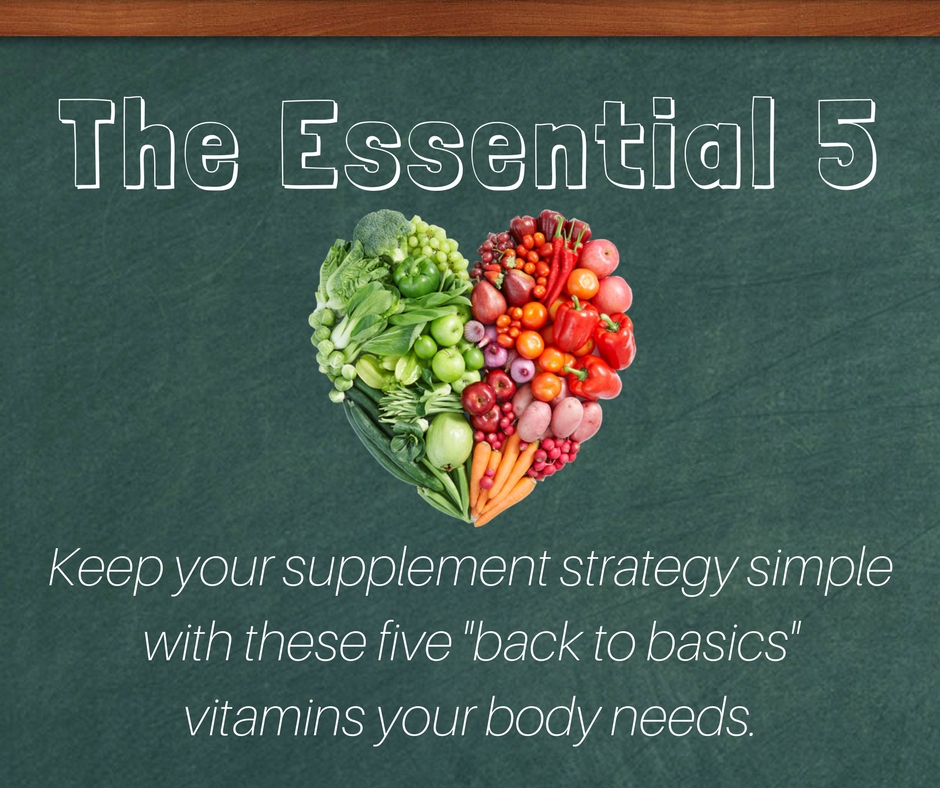 The Essential 5

Keep your supplement strategy simple with these five "back to basics" vitamins your body needs.